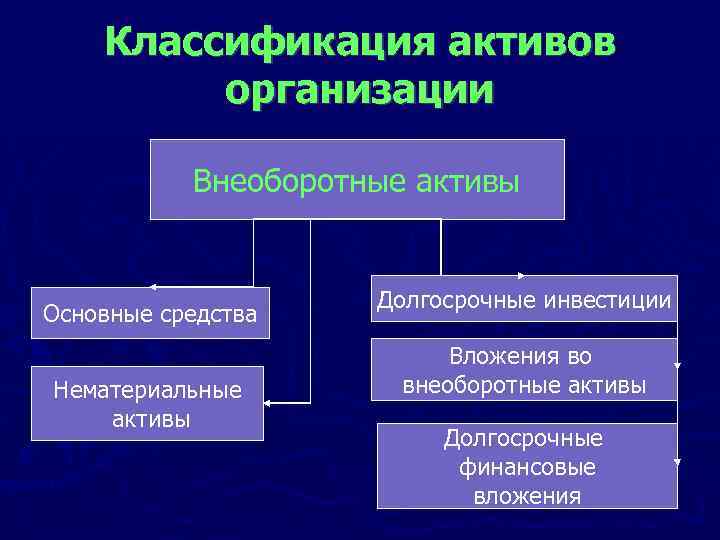 Классификация активов организации

Внеоборотные активы

Основные средства

Нематериальные активы

Долгосрочные инвестиции

Вложения во внеоборотные активы

Долгосрочные финансовые вложения